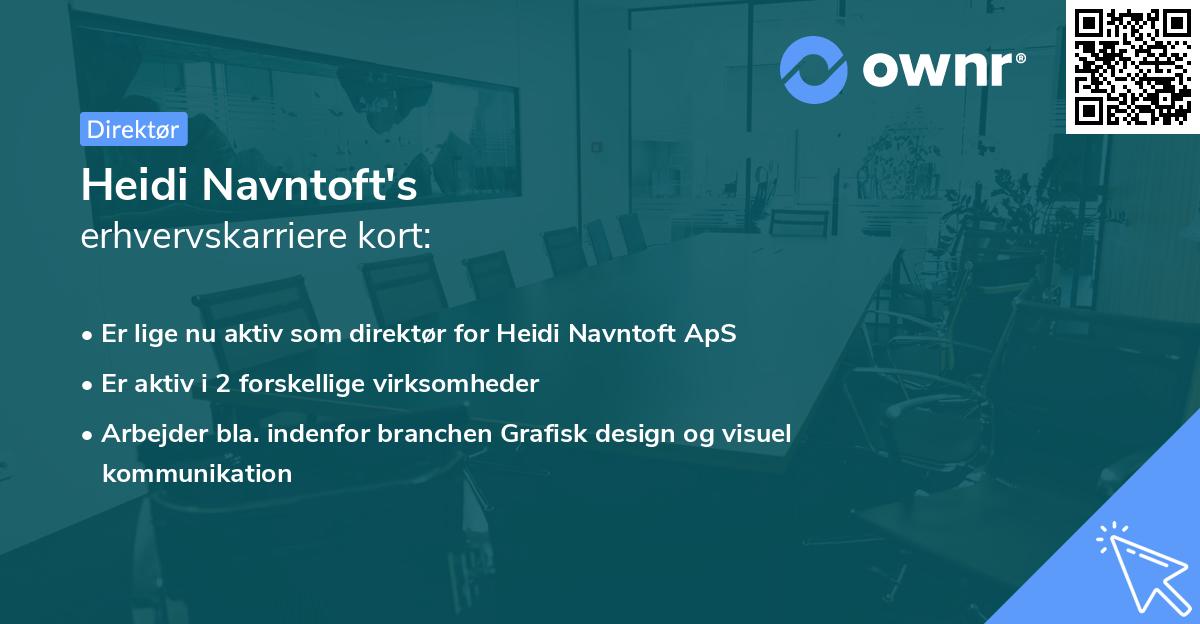 ownr®

Direktør

Heidi Navntoft's
erhvervskarriere kort:

• Er lige nu aktiv som direktør for Heidi Navntoft ApS
• Er aktiv i 2 forskellige virksomheder
• Arbejder bla. indenfor branchen Grafisk design og visuel kommunikation